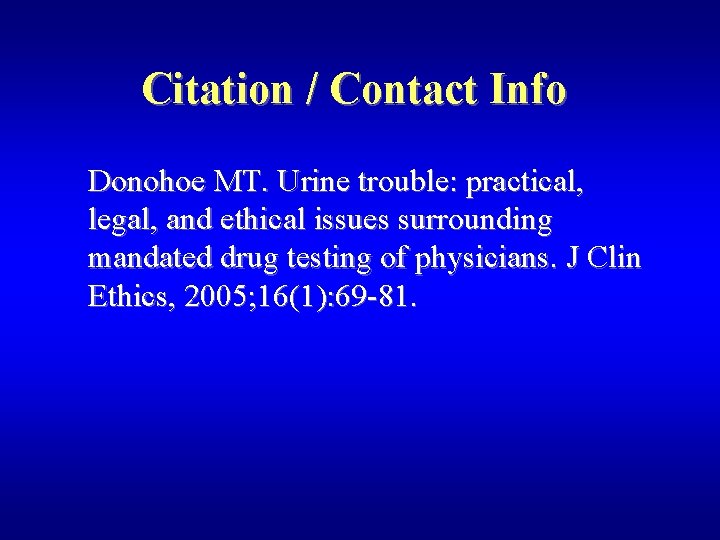 Citation / Contact Info

Donohoe MT. Urine trouble: practical, legal, and ethical issues surrounding mandated drug testing of physicians. J Clin Ethics, 2005;16(1):69-81.